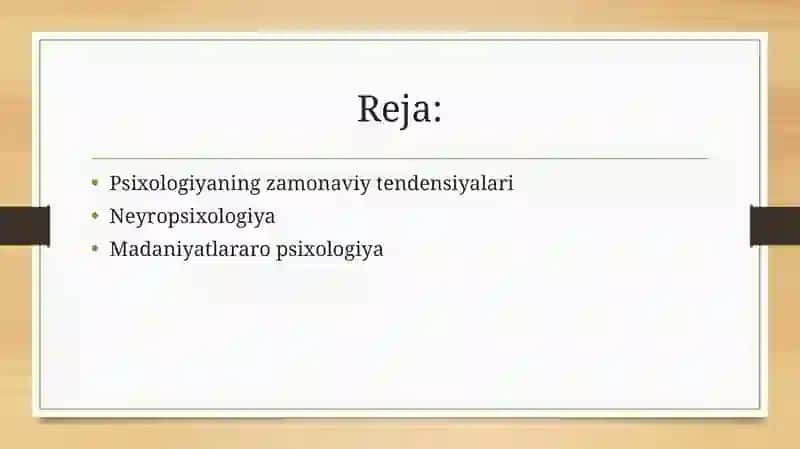 Reja:

• Psixologiyaning zamonaviy tendensiyalari
• Neyropsixologiya
• Madaniyatlararo psixologiya